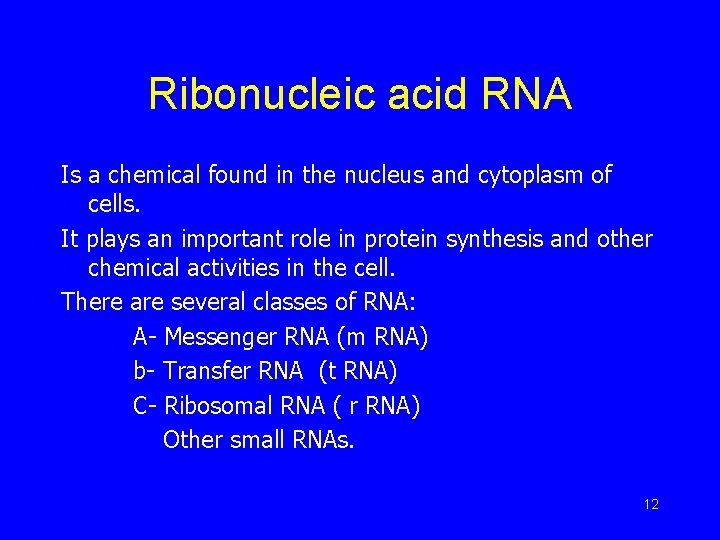 Ribonucleic acid RNA

Is a chemical found in the nucleus and cytoplasm of cells.

It plays an important role in protein synthesis and other chemical activities in the cell.

There are several classes of RNA:

A- Messenger RNA (m RNA)

b- Transfer RNA (t RNA)

C- Ribosomal RNA ( r RNA)

Other small RNAs.

12